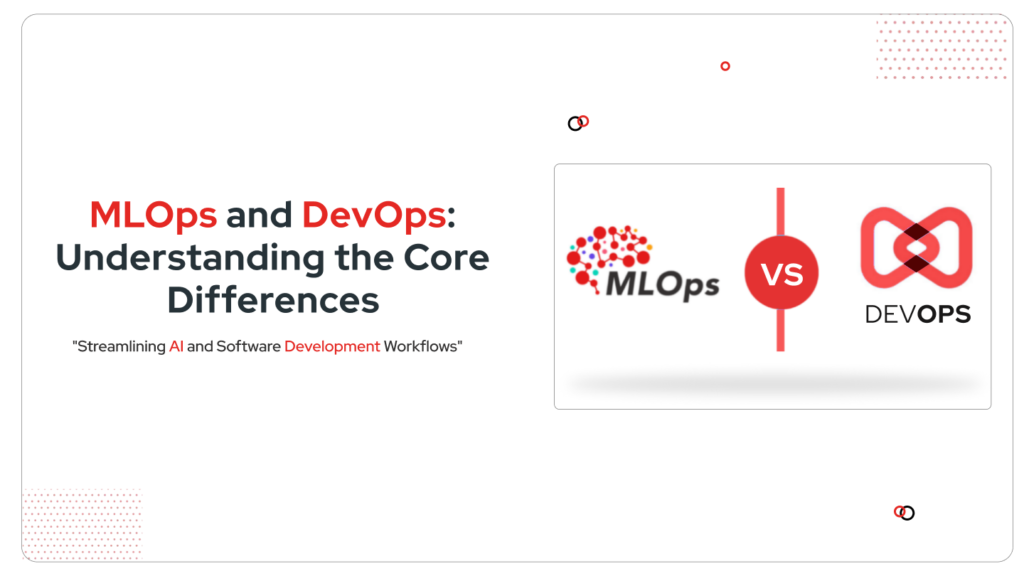 MLOps and DevOps: Understanding the Core Differences

"Streamlining AI and Software Development Workflows"

MLOps

VS

DEVOPS